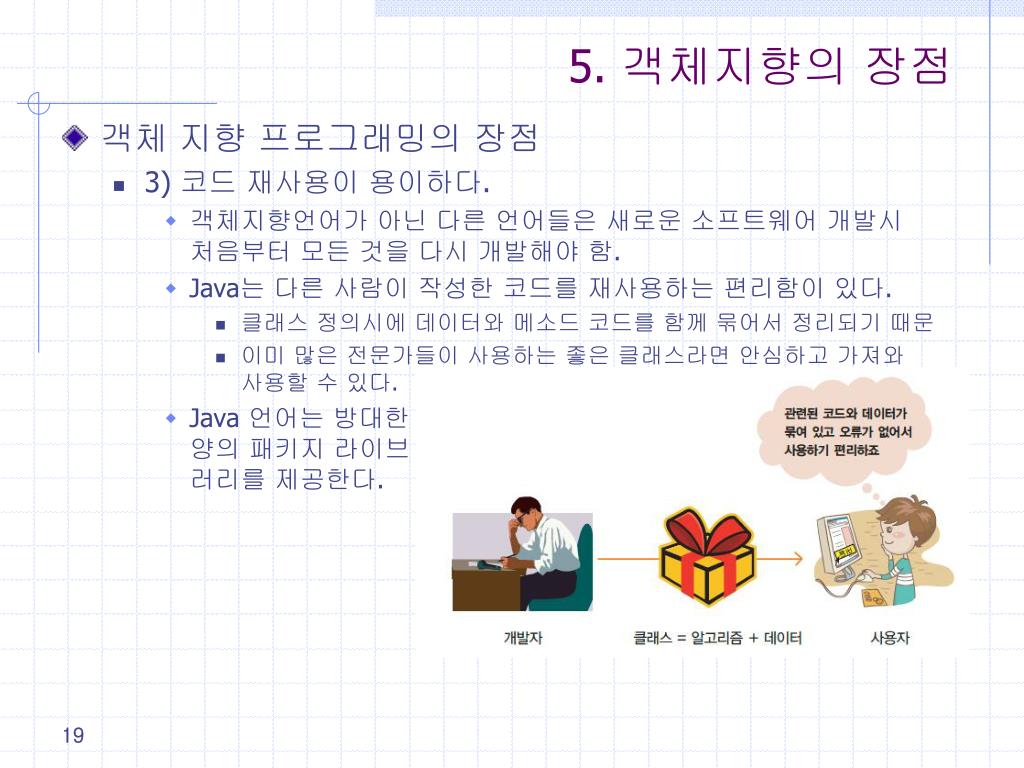 5. 객체지향의 장점

객체 지향 프로그래밍의 장점

3) 코드 재사용이 용이하다.

객체지향언어가 아닌 다른 언어들은 새로운 소프트웨어 개발시 처음부터 모든 것을 다시 개발해야 함.

Java는 다른 사람이 작성한 코드를 재사용하는 편리함이 있다.

클래스 정의시에 데이터와 메소드 코드를 함께 묶어서 정리되기 때문

이미 많은 전문가들이 사용하는 좋은 클래스라면 안심하고 가져와 사용할 수 있다.

Java 언어는 방대한 양의 패키지 라이브러리를 제공한다.

관련된 코드와 데이터가 묶여 있고 오류가 없어서 사용하기 편리하죠

개발자

클래스 = 알고리즘 + 데이터

사용자

19